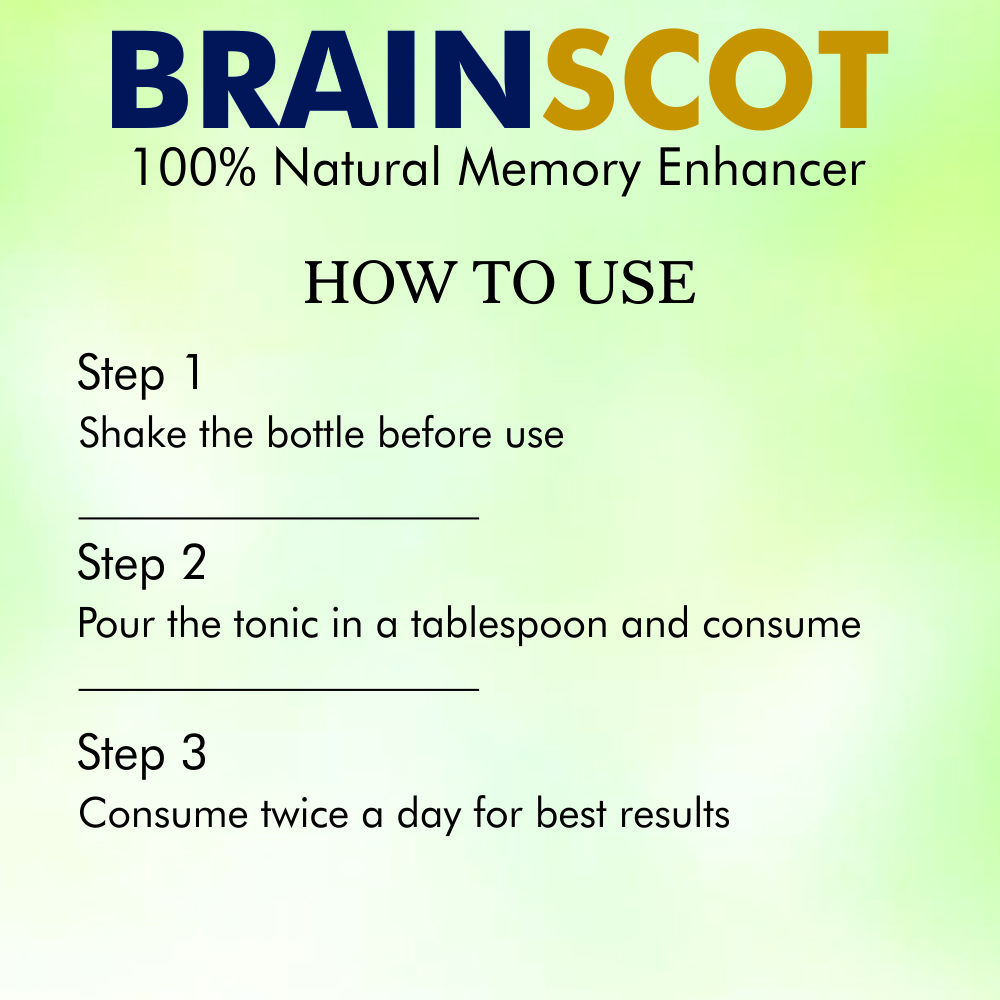 BRAINSCOT
100% Natural Memory Enhancer

HOW TO USE

Step 1
Shake the bottle before use

Step 2
Pour the tonic in a tablespoon and consume

Step 3
Consume twice a day for best results